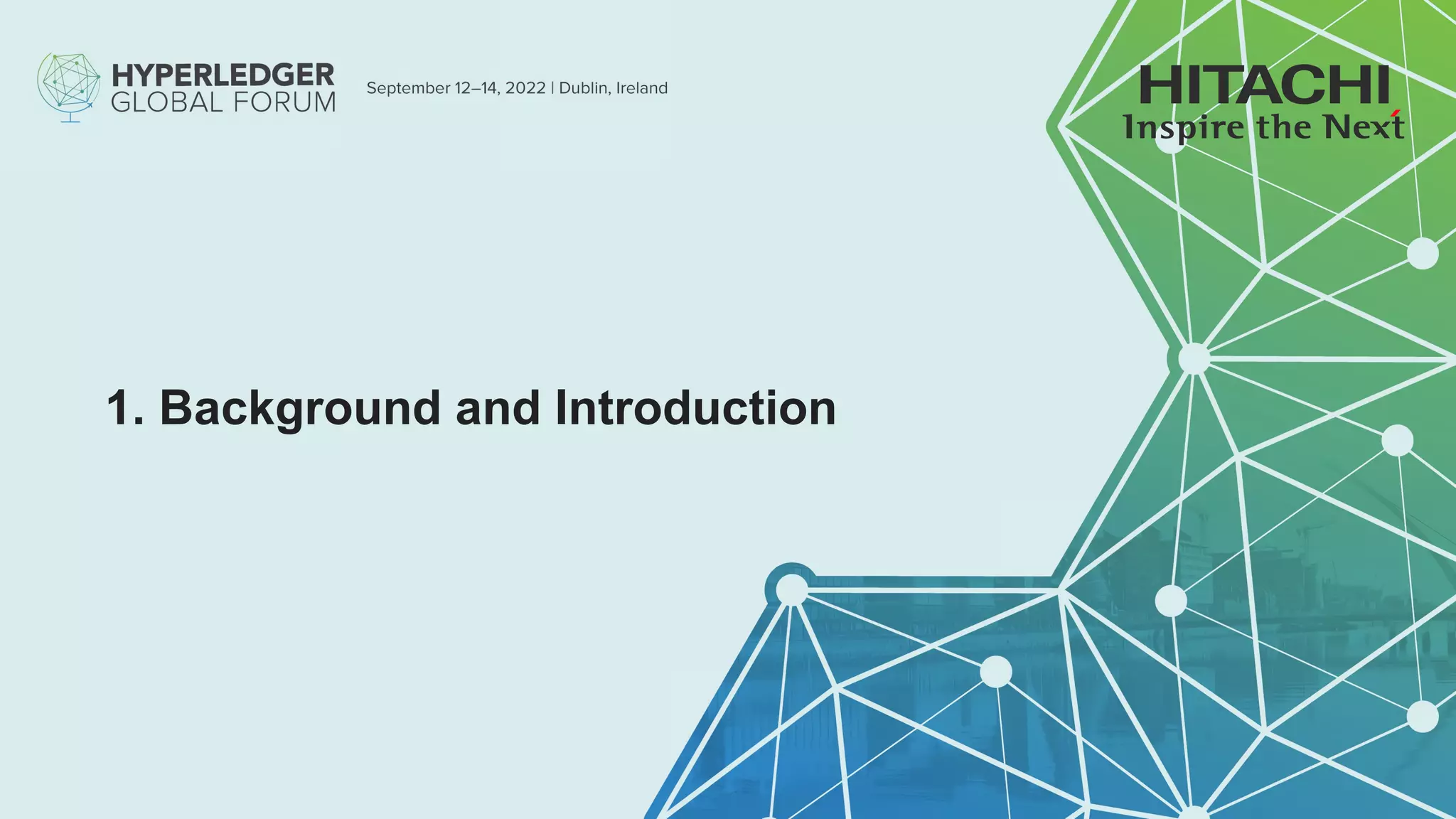 HYPERLEDGER GLOBAL FORUM

September 12–14, 2022 | Dublin, Ireland

HITACHI
Inspire the Next

1. Background and Introduction